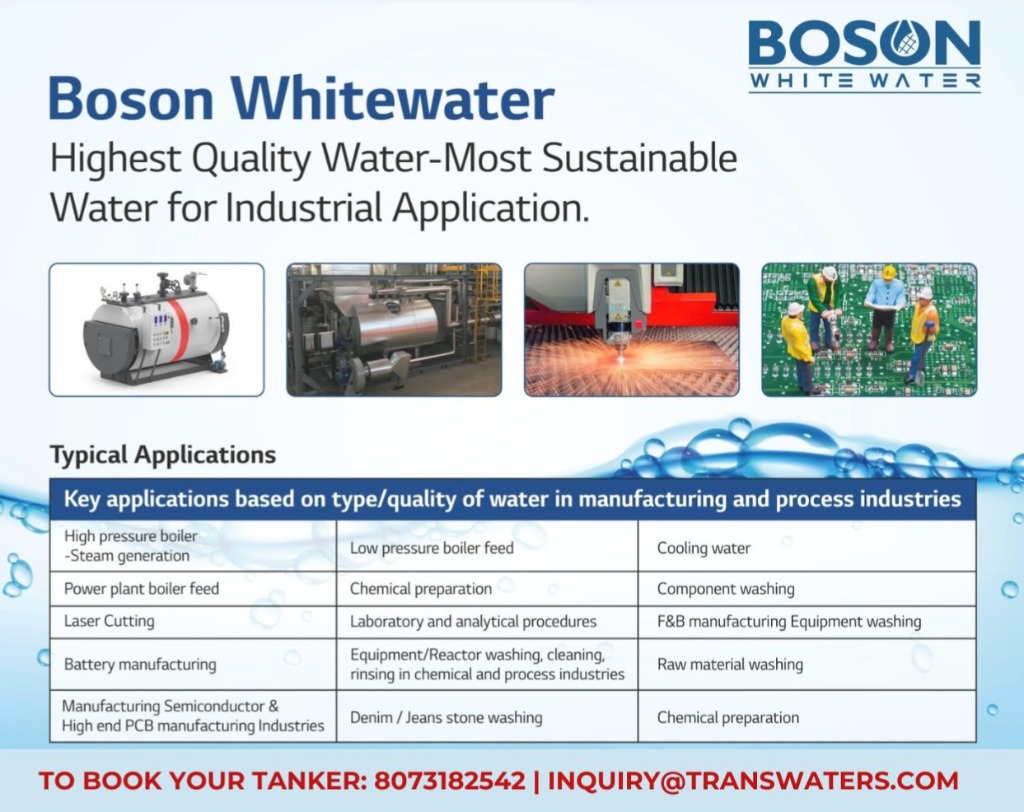 BOSON
WHITE WATER

Boson Whitewater

Highest Quality Water-Most Sustainable Water for Industrial Application.

Typical Applications

| Key applications based on type/quality of water in manufacturing and process industries | | |
|---|---|---|
| High pressure boiler -Steam generation | Low pressure boiler feed | Cooling water |
| Power plant boiler feed | Chemical preparation | Component washing |
| Laser Cutting | Laboratory and analytical procedures | F&B manufacturing Equipment washing |
| Battery manufacturing | Equipment/Reactor washing, cleaning, rinsing in chemical and process industries | Raw material washing |
| Manufacturing Semiconductor & High end PCB manufacturing Industries | Denim / Jeans stone washing | Chemical preparation |

TO BOOK YOUR TANKER: 8073182542 | INQUIRY@TRANSWATERS.COM